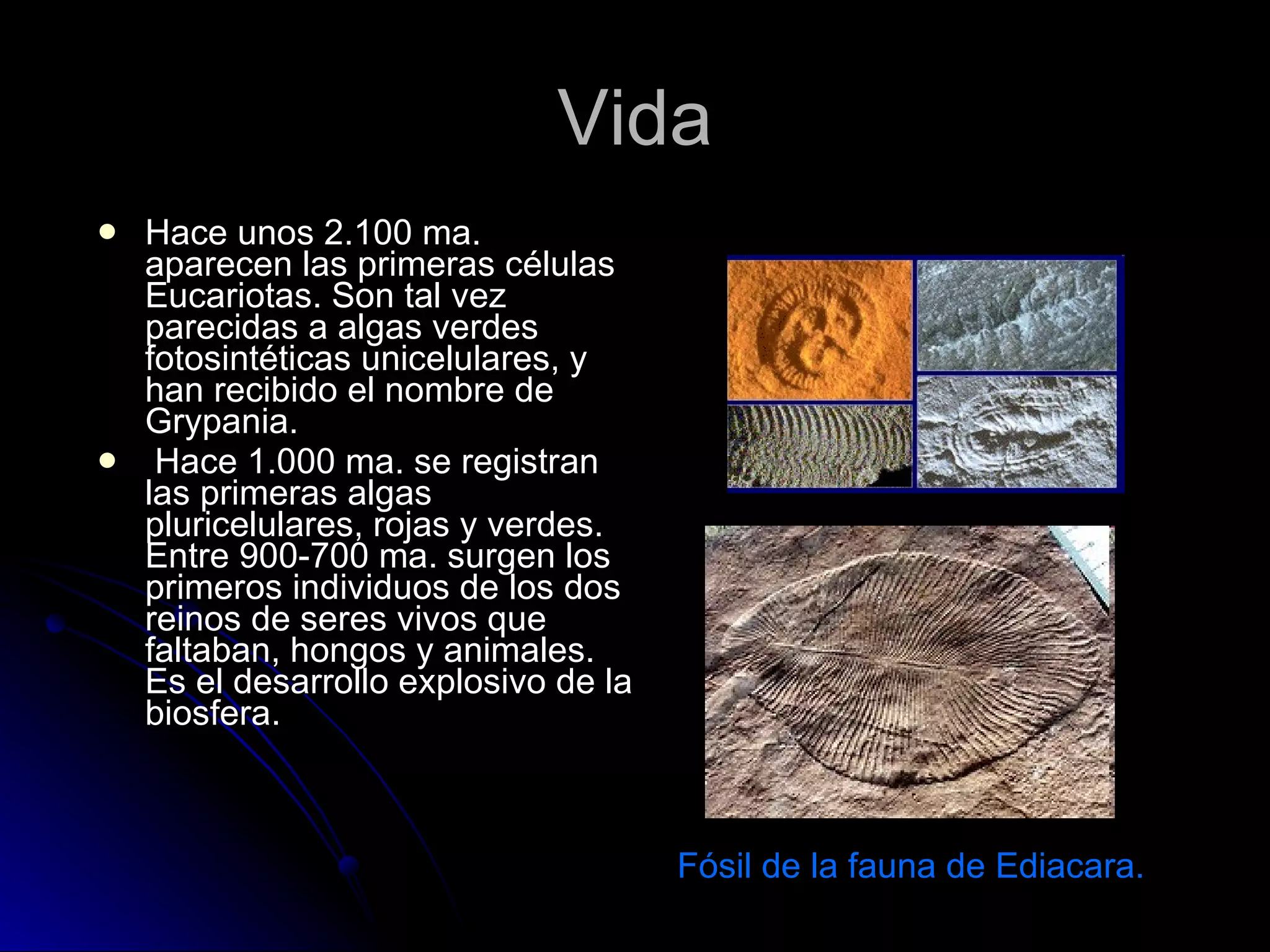 Vida

- Hace unos 2.100 ma. aparecen las primeras células Eucariotas. Son tal vez parecidas a algas verdes fotosintéticas unicelulares, y han recibido el nombre de Grypania.
- Hace 1.000 ma. se registran las primeras algas pluricelulares, rojas y verdes. Entre 900-700 ma. surgen los primeros individuos de los dos reinos de seres vivos que faltaban, hongos y animales. Es el desarrollo explosivo de la biosfera.

Fósil de la fauna de Ediacara.